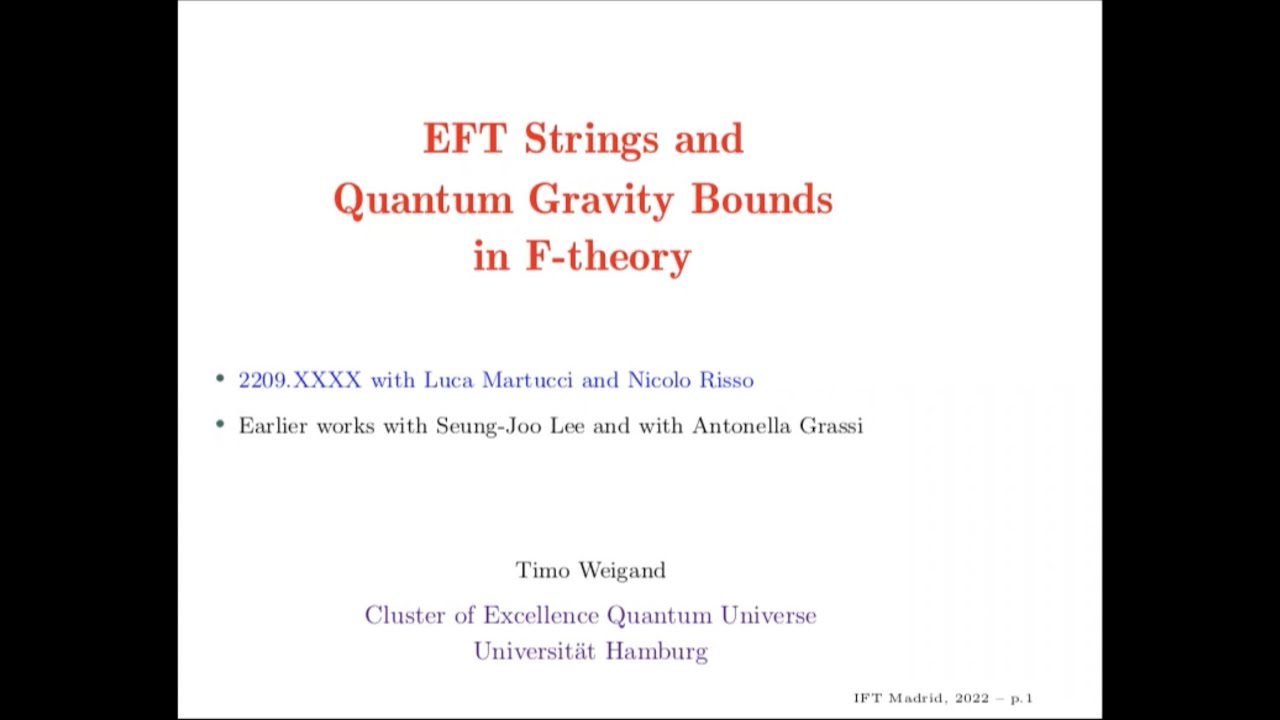 EFT Strings and
Quantum Gravity Bounds
in F-theory

• 2209.XXXX with Luca Martucci and Nicolo Risso
• Earlier works with Seung-Joo Lee and with Antonella Grassi

Timo Weigand

Cluster of Excellence Quantum Universe
Universität Hamburg

IFT Madrid, 2022 – p.1